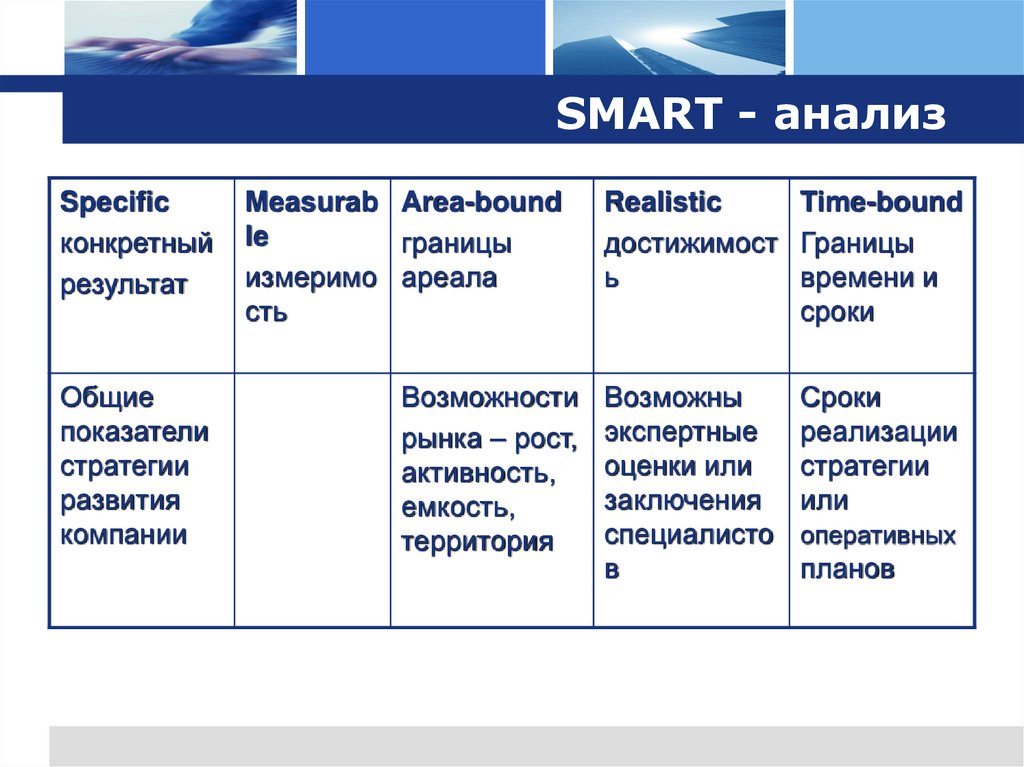 SMART - анализ

| Specific конкретный результат | Measurable измеримость | Area-bound границы ареала | Realistic достижимость | Time-bound Границы времени и сроки |
|---|---|---|---|---|
| Общие показатели стратегии развития компании | | Возможности рынка – рост, активность, емкость, территория | Возможны экспертные оценки или заключения специалистов | Сроки реализации стратегии или оперативных планов |